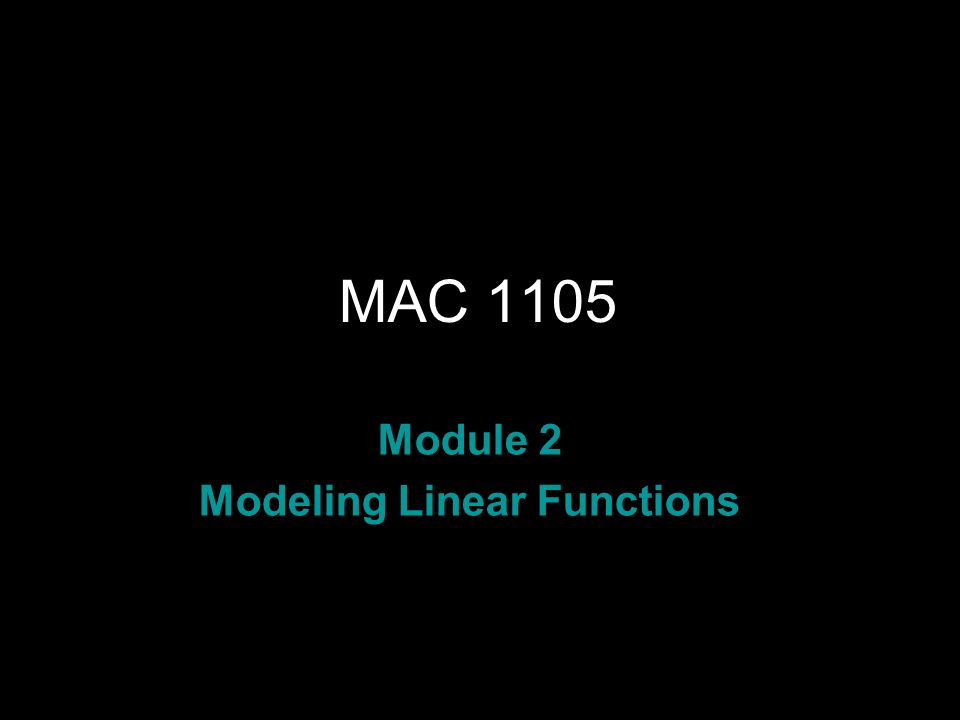 MAC 1105

Module 2
Modeling Linear Functions